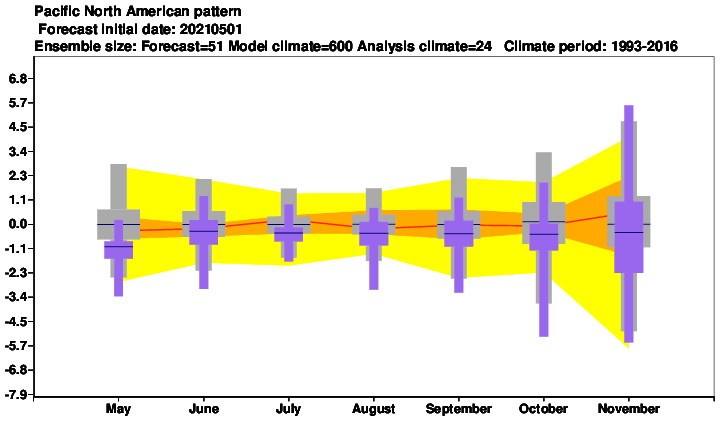 Pacific North American pattern
Forecast initial date: 20210501
Ensemble size: Forecast=51 Model climate=600 Analysis climate=24 Climate period: 1993-2016

6.8
5.7
4.5
3.4
2.3
1.1
0.0
-1.1
-2.3
-3.4
-4.5
-5.7
-6.8
-7.9

May June July August September October November